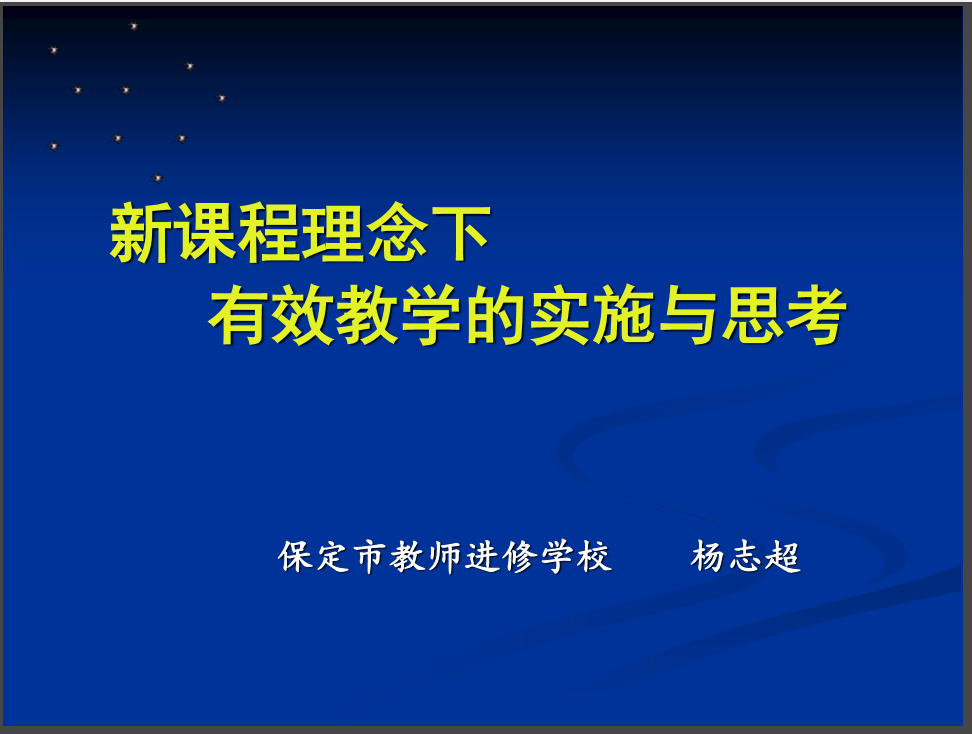 新课程理念下
有效教学的实施与思考

保定市教师进修学校　　杨志超